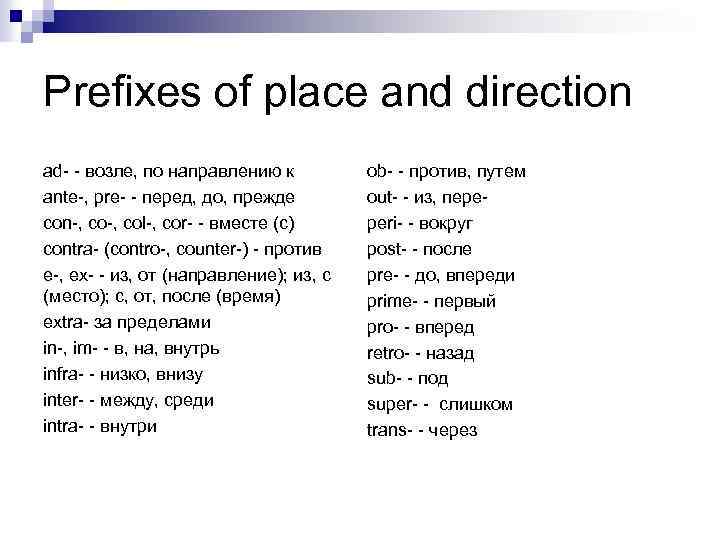 Prefixes of place and direction

ad- - возле, по направлению к
ante-, pre- - перед, до, прежде
con-, co-, col-, cor- - вместе (с)
contra- (contro-, counter-) - против
e-, ex- - из, от (направление); из, с (место); с, от, после (время)
extra- за пределами
in-, im- - в, на, внутрь
infra- - низко, внизу
inter- - между, среди
intra- - внутри

ob- - против, путем
out- - из, пере-
peri- - вокруг
post- - после
pre- - до, впереди
prime- - первый
pro- - вперед
retro- - назад
sub- - под
super- - слишком
trans- - через